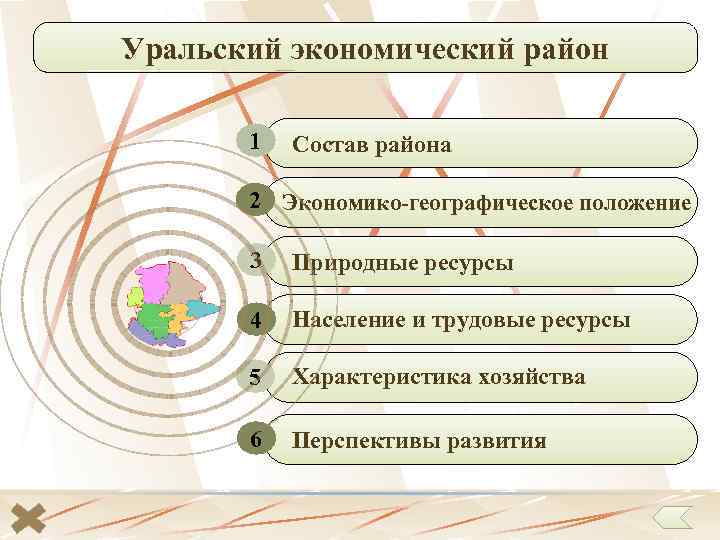 Уральский экономический район

1 Состав района

2 Экономико-географическое положение

3 Природные ресурсы

4 Население и трудовые ресурсы

5 Характеристика хозяйства

6 Перспективы развития